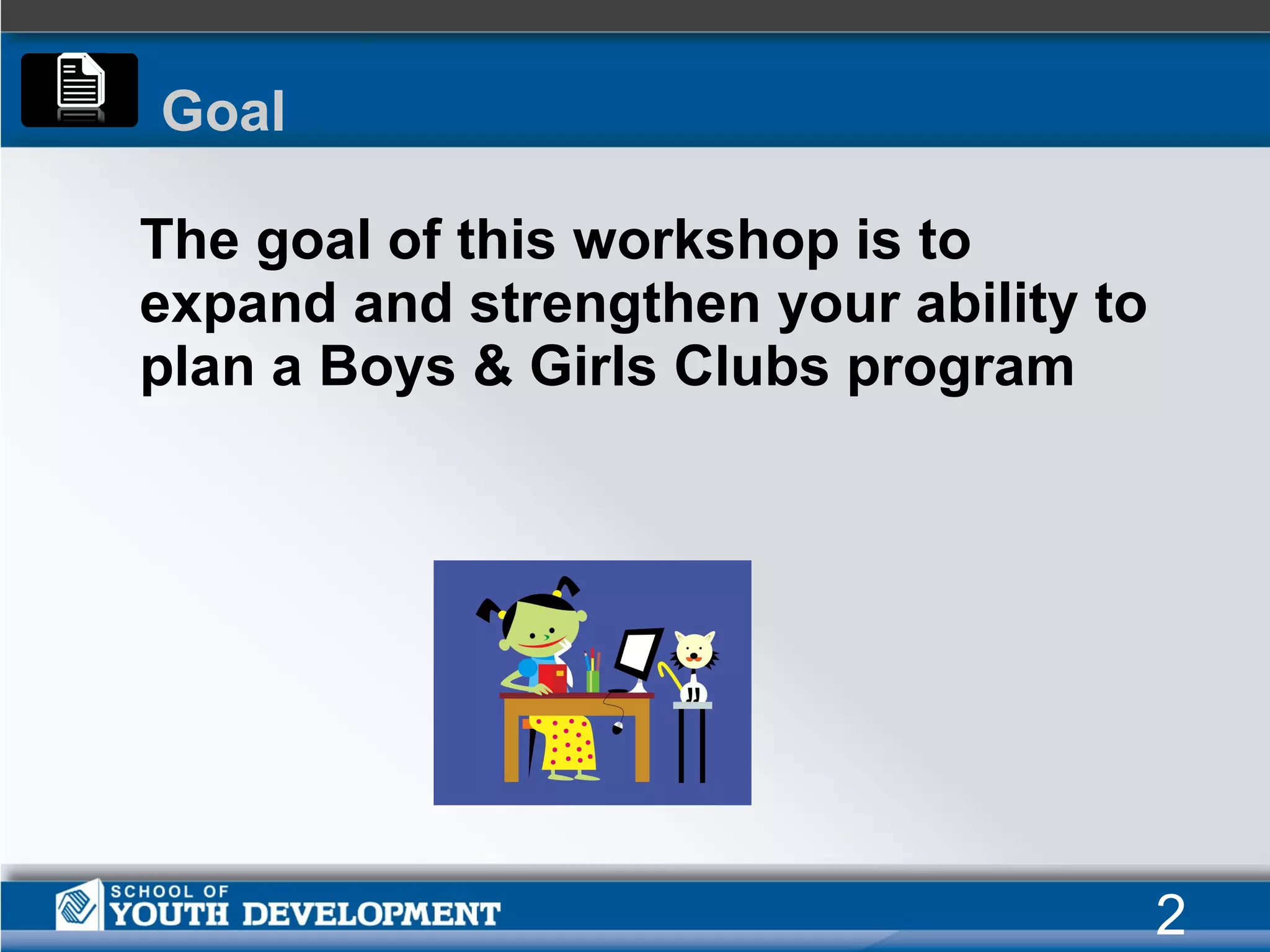 Goal

The goal of this workshop is to expand and strengthen your ability to plan a Boys & Girls Clubs program

SCHOOL OF
YOUTH DEVELOPMENT

2